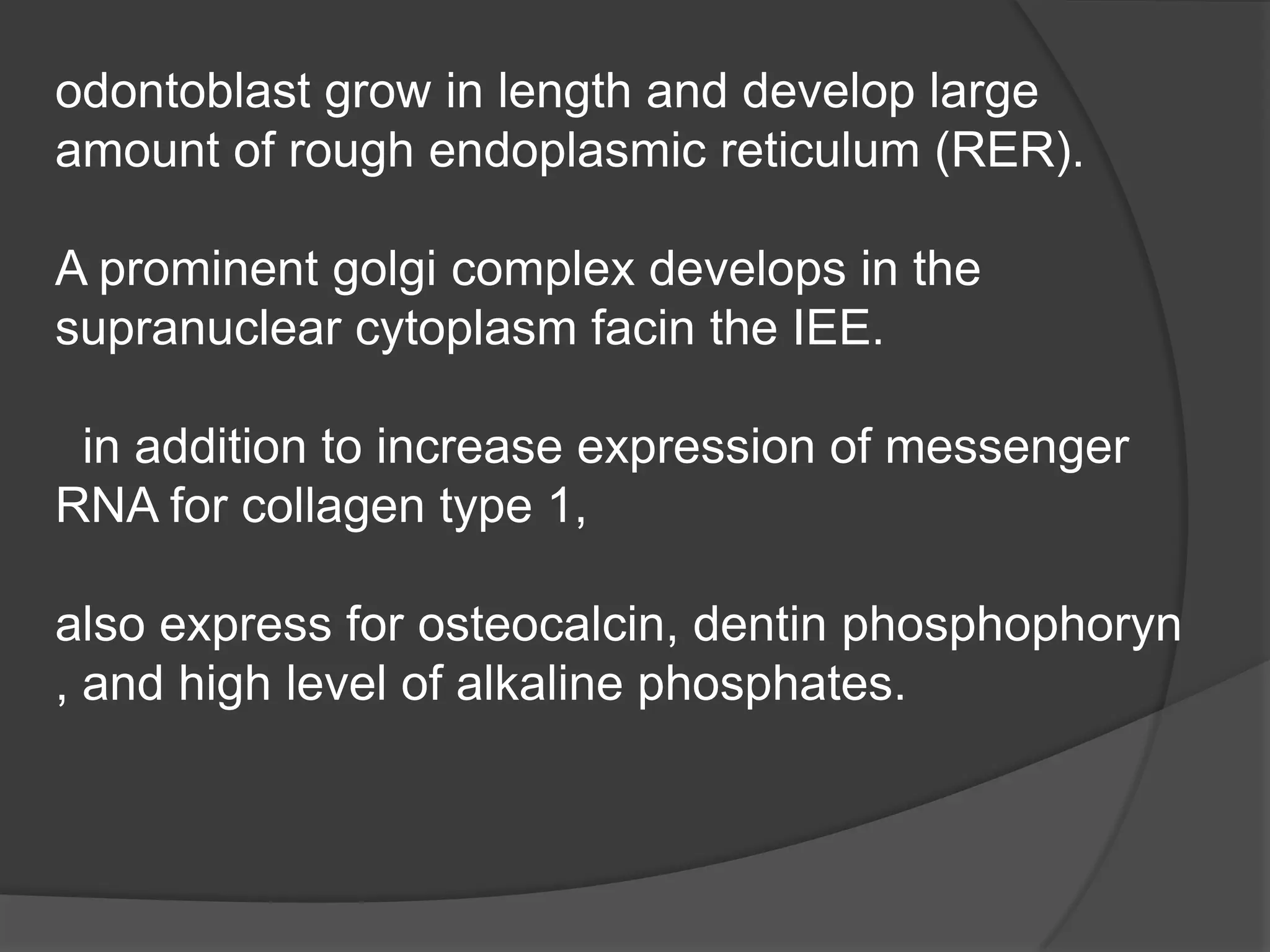 odontoblast grow in length and develop large amount of rough endoplasmic reticulum (RER).

A prominent golgi complex develops in the supranuclear cytoplasm facin the IEE.

in addition to increase expression of messenger RNA for collagen type 1,

also express for osteocalcin, dentin phosphophoryn , and high level of alkaline phosphates.